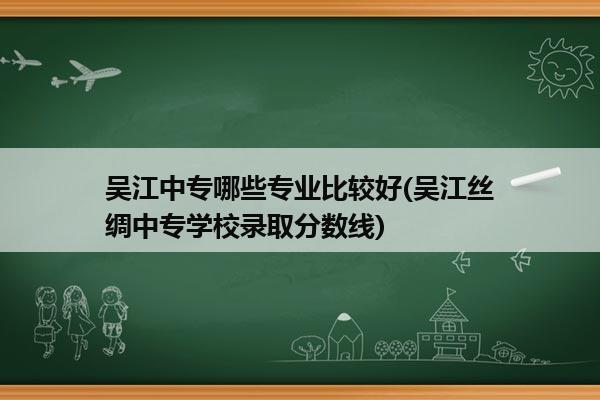 吴江中专哪些专业比较好(吴江丝绸中专学校录取分数线)